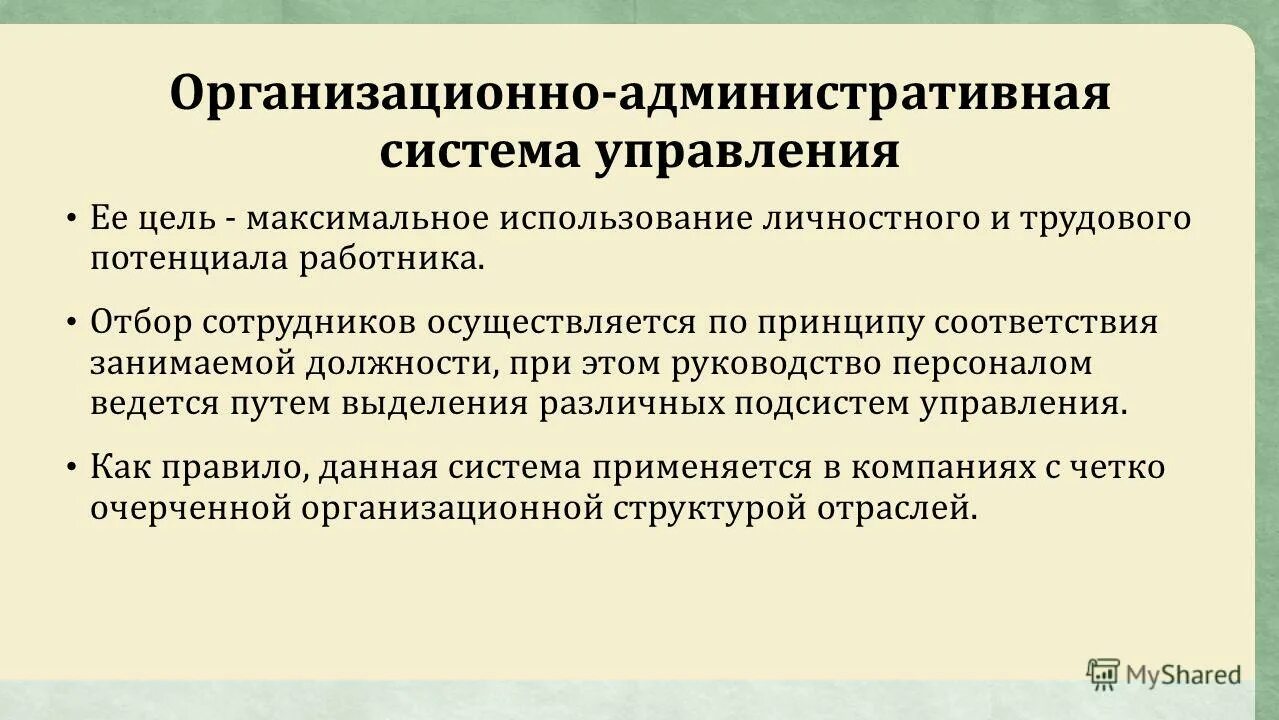 Организационно-административная система управления

• Ее цель - максимальное использование личностного и трудового потенциала работника.

• Отбор сотрудников осуществляется по принципу соответствия занимаемой должности, при этом руководство персоналом ведется путем выделения различных подсистем управления.

• Как правило, данная система применяется в компаниях с четко очерченной организационной структурой отраслей.

MyShared